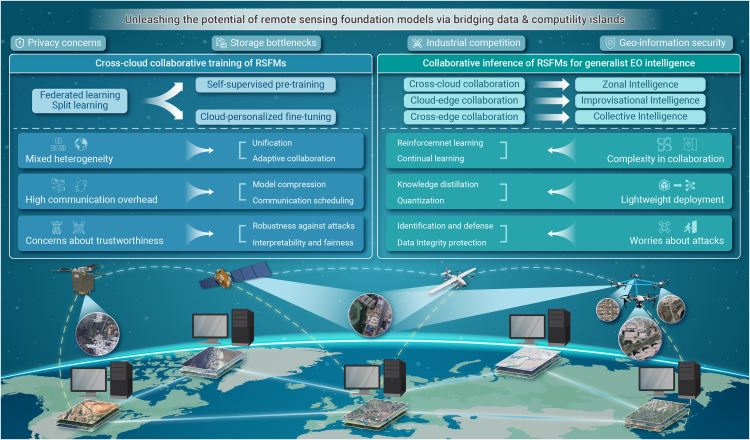 Unleashing the potential of remote sensing foundation models via bridging data & computility islands

Privacy concerns

Storage bottlenecks

Industrial competition

Geo-information security

Cross-cloud collaborative training of RSFMs

Federated learning
Split learning

Self-supervised pre-training

Cloud-personalized fine-tuning

Mixed heterogeneity

Unification
Adaptive collaboration

High communication overhead

Model compression
Communication scheduling

Concerns about trustworthiness

Robustness against attacks
Interpretability and fairness

Collaborative inference of RSFMs for generalist EO intelligence

Cross-cloud collaboration

Zonal Intelligence

Cloud-edge collaboration

Improvisational Intelligence

Cross-edge collaboration

Collective Intelligence

Reinforcemnet learning
Continual learning

Complexity in collaboration

Knowledge distillation
Quantization

Lightweight deployment

Identification and defense
Data Integrity protection

Worries about attacks